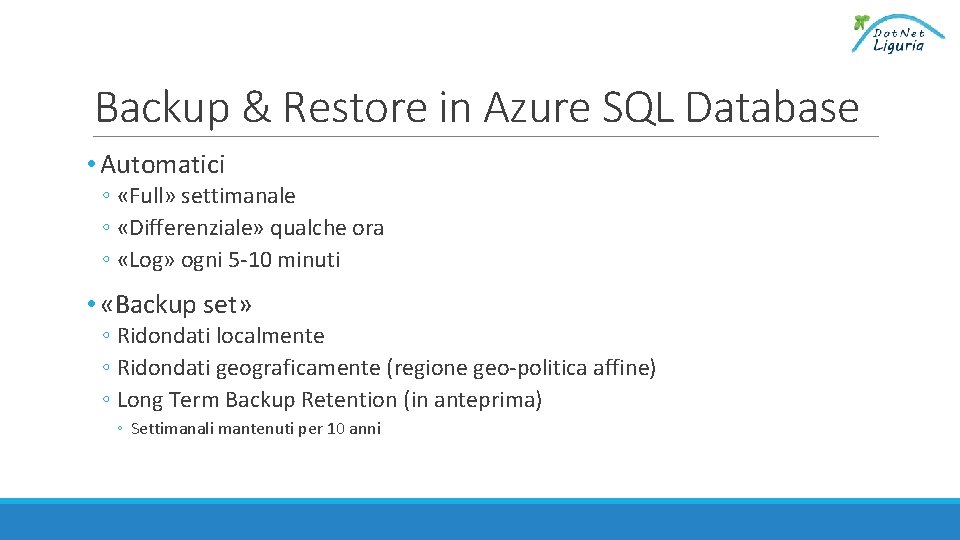 DotNet Liguria

Backup & Restore in Azure SQL Database

• Automatici
◦ «Full» settimanale
◦ «Differenziale» qualche ora
◦ «Log» ogni 5-10 minuti

• «Backup set»
◦ Ridondati localmente
◦ Ridondati geograficamente (regione geo-politica affine)
◦ Long Term Backup Retention (in anteprima)
◦ Settimanali mantenuti per 10 anni